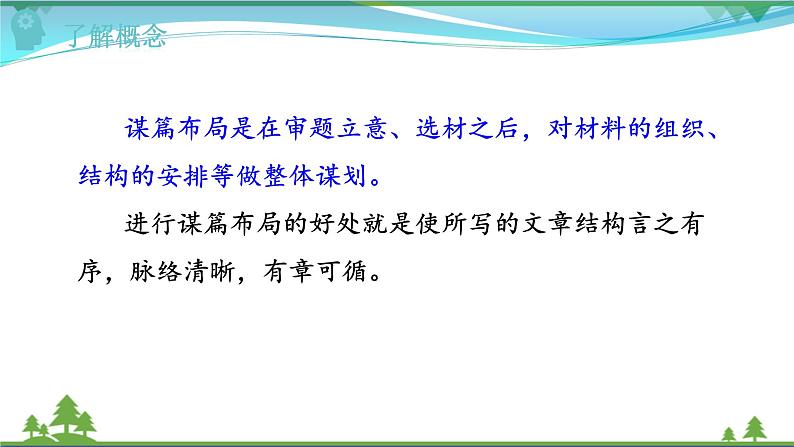 了解概念

谋篇布局是在审题立意、选材之后，对材料的组织、结构的安排等做整体谋划。

进行谋篇布局的好处就是使所写的文章结构言之有序，脉络清晰，有章可循。